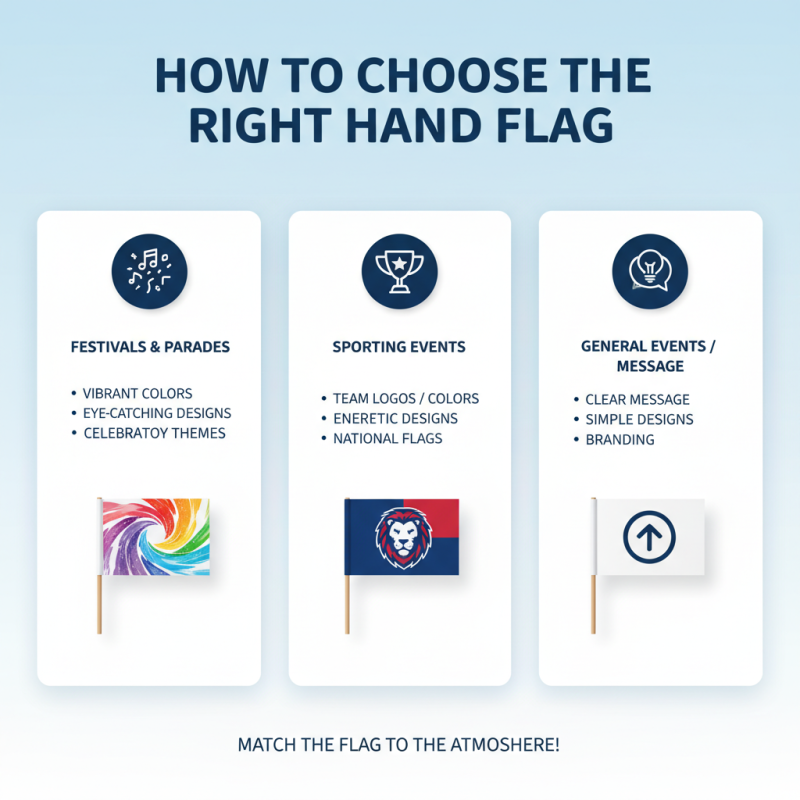 HOW TO CHOOSE THE RIGHT HAND FLAG

FESTIVALS & PARADES

• VIBRANT COLORS
• EYE-CATCHING DESIGNS
• CELEBRATOY THEMES

SPORTING EVENTS

• TEAM LOGOS / COLORS
• ENERETIC DESIGNS
• NATIONAL FLAGS

GENERAL EVENTS / MESSAGE

• CLEAR MESSAGE
• SIMPLE DESIGNS
• BRANDING

MATCH THE FLAG TO THE ATMOSHERE!